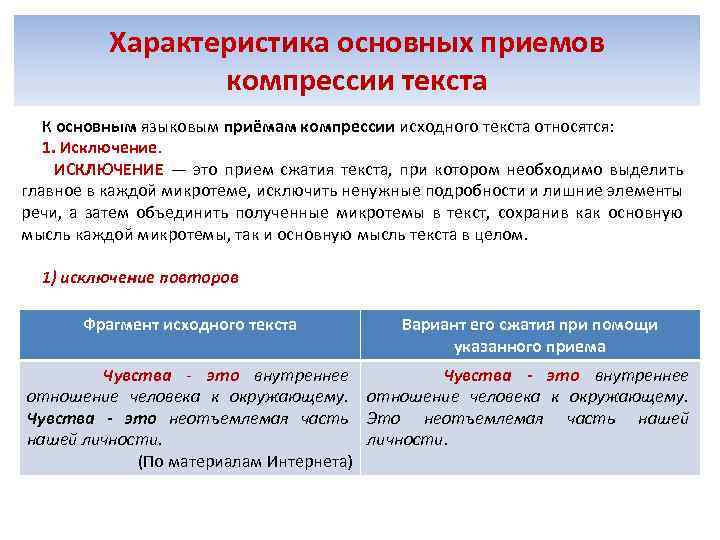 Характеристика основных приемов компрессии текста

К основным языковым приёмам компрессии исходного текста относятся:
1. Исключение.
ИСКЛЮЧЕНИЕ — это прием сжатия текста, при котором необходимо выделить главное в каждой микротеме, исключить ненужные подробности и лишние элементы речи, а затем объединить полученные микротемы в текст, сохранив как основную мысль каждой микротемы, так и основную мысль текста в целом.

1) исключение повторов

| Фрагмент исходного текста | Вариант его сжатия при помощи указанного приема |
|---|---|
| Чувства - это внутреннее отношение человека к окружающему. Чувства - это неотъемлемая часть нашей личности. (По материалам Интернета) | Чувства - это внутреннее отношение человека к окружающему. Это неотъемлемая часть нашей личности. |